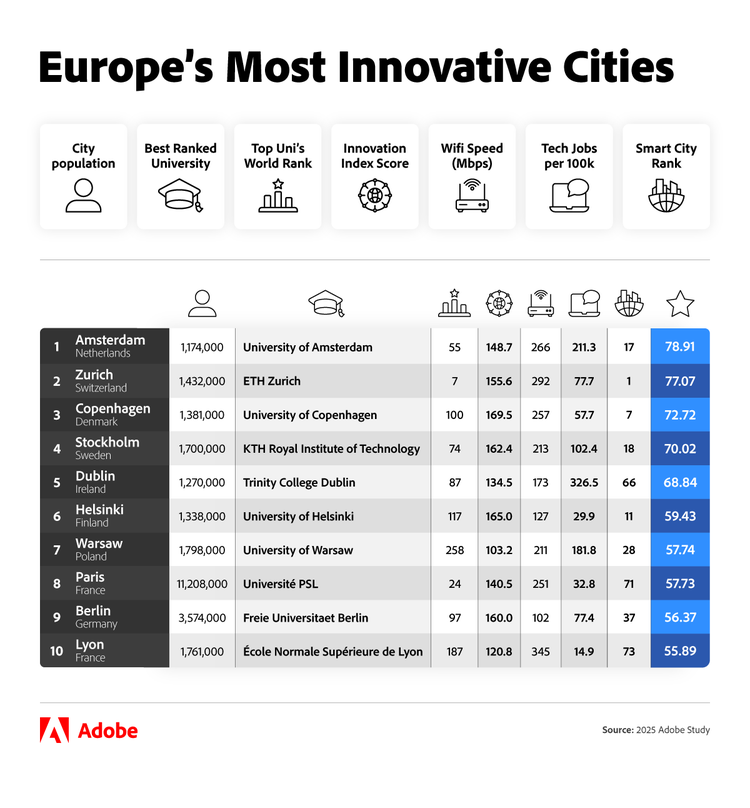 Europe's Most Innovative Cities

City population

Best Ranked University

Top Uni's World Rank

Innovation Index Score

Wifi Speed (Mbps)

Tech Jobs per 100k

Smart City Rank

| | | | | | | | | | |
|---|---|---|---|---|---|---|---|---|---|
| 1 | Amsterdam Netherlands | 1,174,000 | University of Amsterdam | 55 | 148.7 | 266 | 211.3 | 17 | 78.91 |
| 2 | Zurich Switzerland | 1,432,000 | ETH Zurich | 7 | 155.6 | 292 | 77.7 | 1 | 77.07 |
| 3 | Copenhagen Denmark | 1,381,000 | University of Copenhagen | 100 | 169.5 | 257 | 57.7 | 7 | 72.72 |
| 4 | Stockholm Sweden | 1,700,000 | KTH Royal Institute of Technology | 74 | 162.4 | 213 | 102.4 | 18 | 70.02 |
| 5 | Dublin Ireland | 1,270,000 | Trinity College Dublin | 87 | 134.5 | 173 | 326.5 | 66 | 68.84 |
| 6 | Helsinki Finland | 1,338,000 | University of Helsinki | 117 | 165.0 | 127 | 29.9 | 11 | 59.43 |
| 7 | Warsaw Poland | 1,798,000 | University of Warsaw | 258 | 103.2 | 211 | 181.8 | 28 | 57.74 |
| 8 | Paris France | 11,208,000 | Université PSL | 24 | 140.5 | 251 | 32.8 | 71 | 57.73 |
| 9 | Berlin Germany | 3,574,000 | Freie Universitaet Berlin | 97 | 160.0 | 102 | 77.4 | 37 | 56.37 |
| 10 | Lyon France | 1,761,000 | École Normale Supérieure de Lyon | 187 | 120.8 | 345 | 14.9 | 73 | 55.89 |

Adobe

Source: 2025 Adobe Study